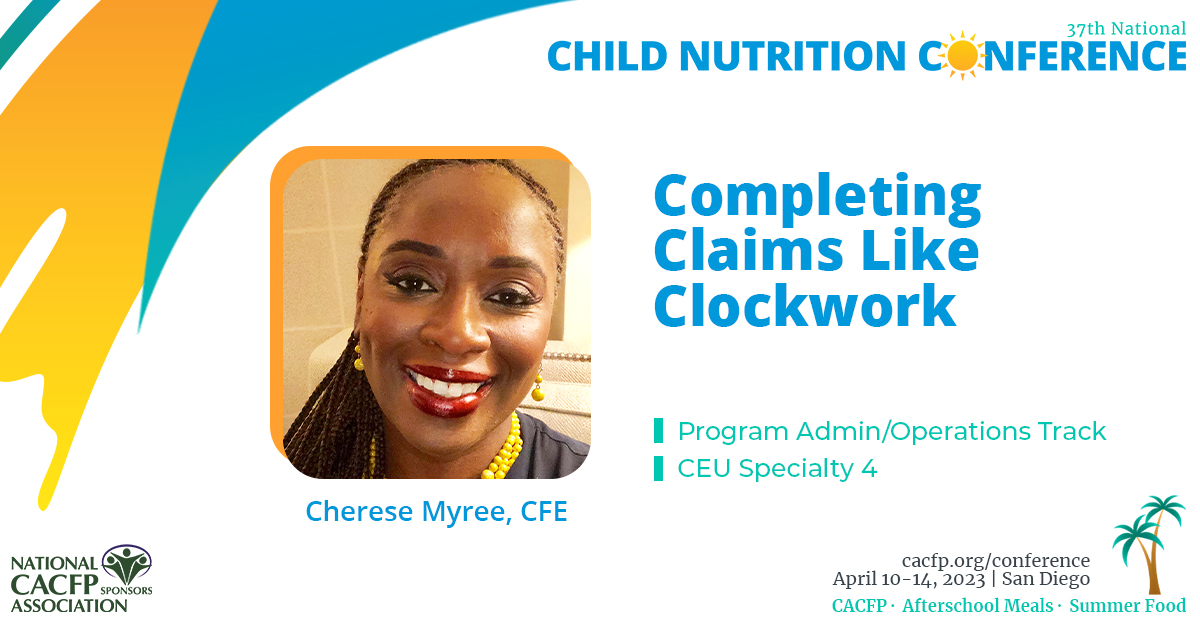 37th National
CHILD NUTRITION CONFERENCE

Completing Claims Like Clockwork

Program Admin/Operations Track
CEU Specialty 4

Cherese Myree, CFE

NATIONAL CACFP SPONSORS ASSOCIATION

cacfp.org/conference
April 10-14, 2023 | San Diego
CACFP · Afterschool Meals · Summer Food